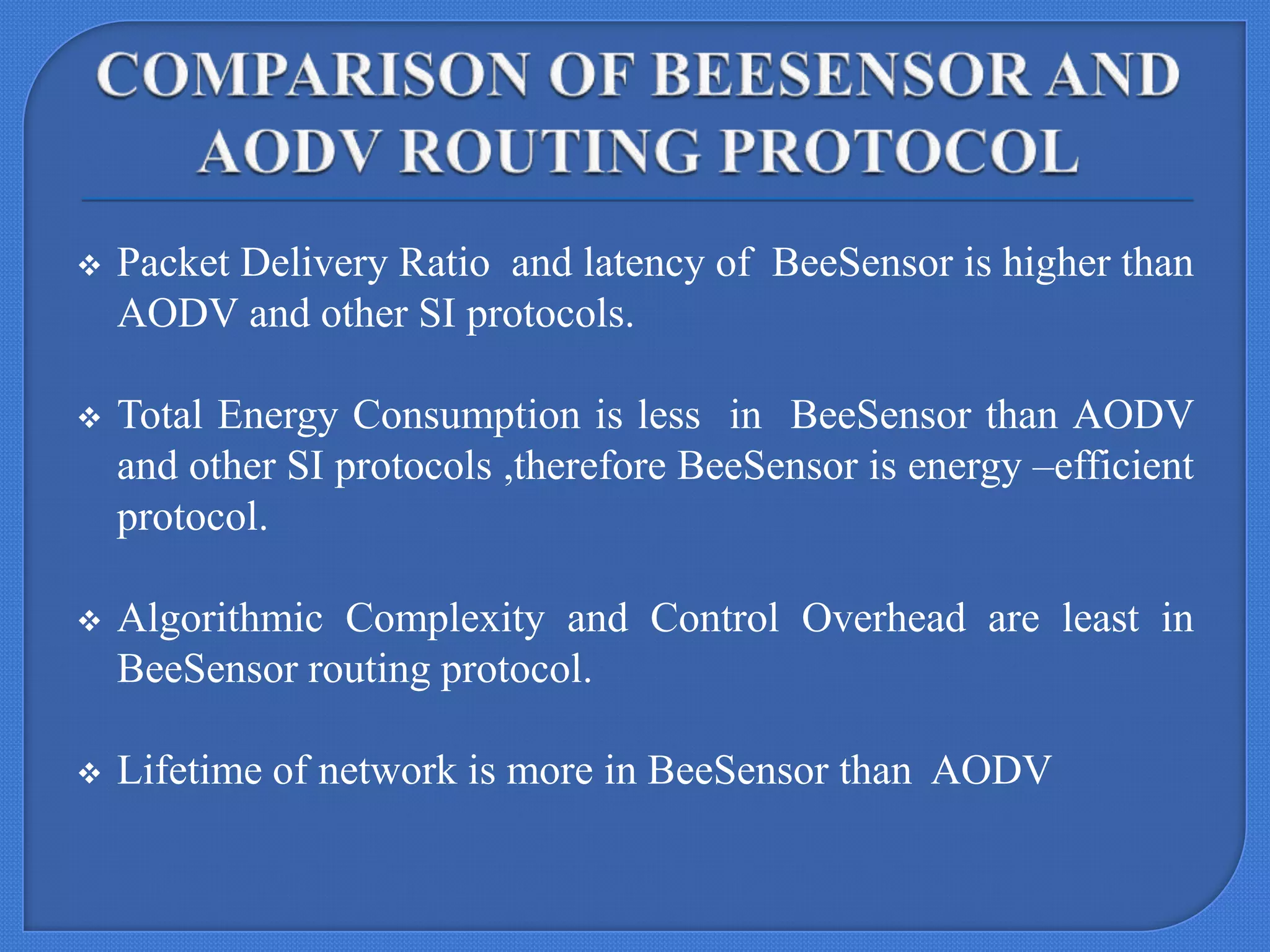 COMPARISON OF BEESENSOR AND AODV ROUTING PROTOCOL

❖ Packet Delivery Ratio and latency of BeeSensor is higher than AODV and other SI protocols.

❖ Total Energy Consumption is less in BeeSensor than AODV and other SI protocols ,therefore BeeSensor is energy –efficient protocol.

❖ Algorithmic Complexity and Control Overhead are least in BeeSensor routing protocol.

❖ Lifetime of network is more in BeeSensor than AODV